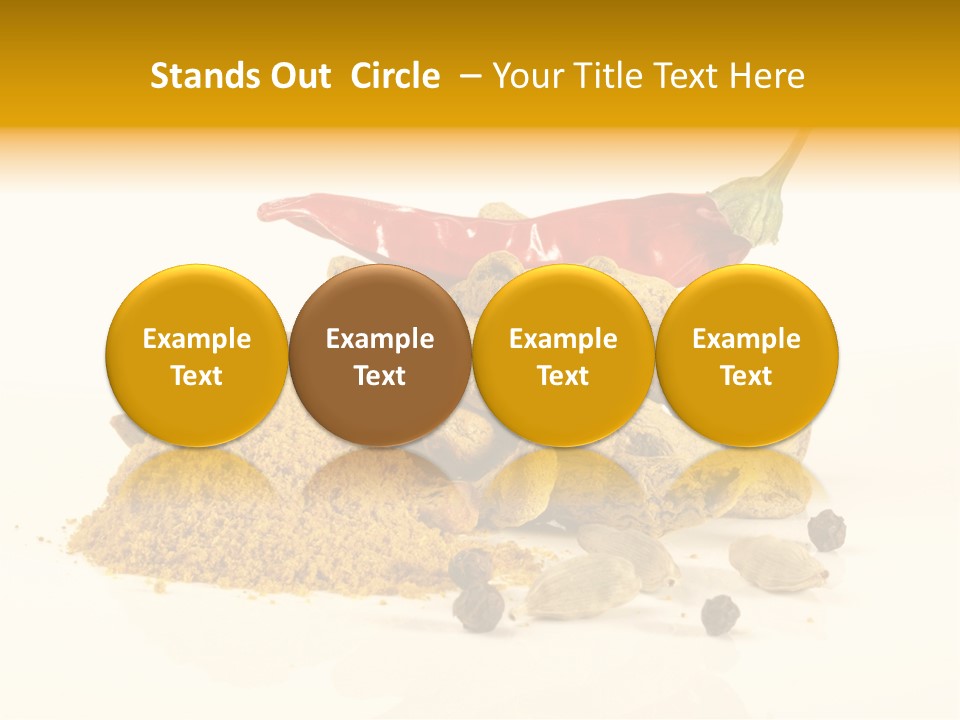 Stands Out Circle – Your Title Text Here

Example Text

Example Text

Example Text

Example Text